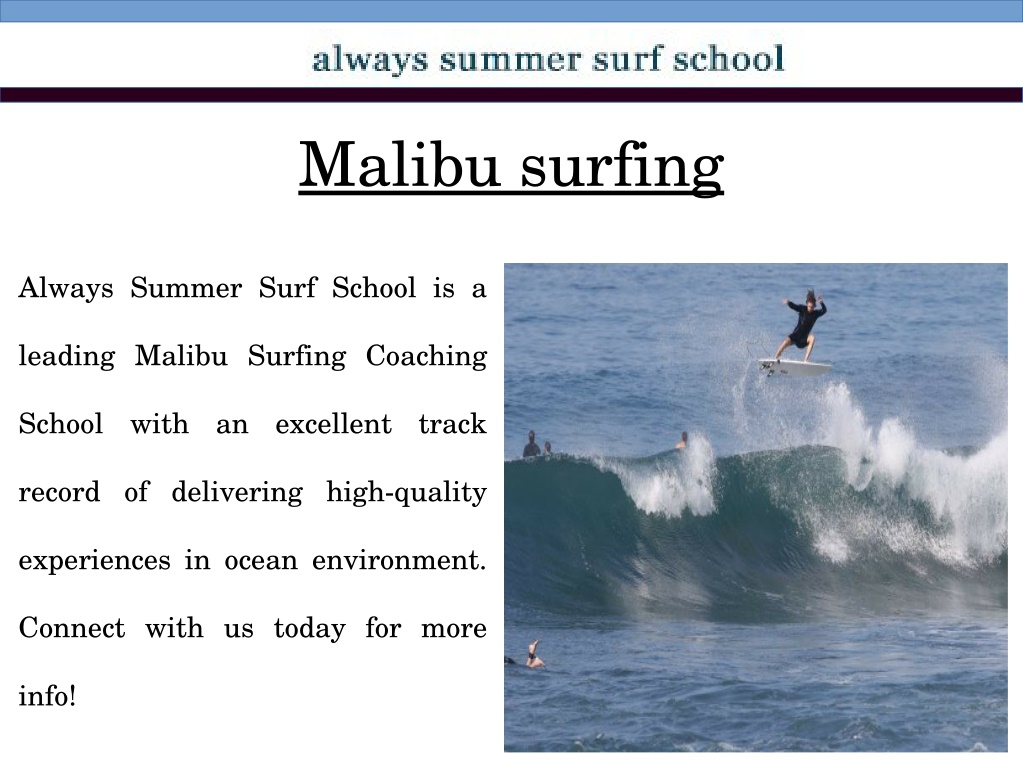 always summer surf school

Malibu surfing

Always Summer Surf School is a leading Malibu Surfing Coaching School with an excellent track record of delivering high-quality experiences in ocean environment. Connect with us today for more info!